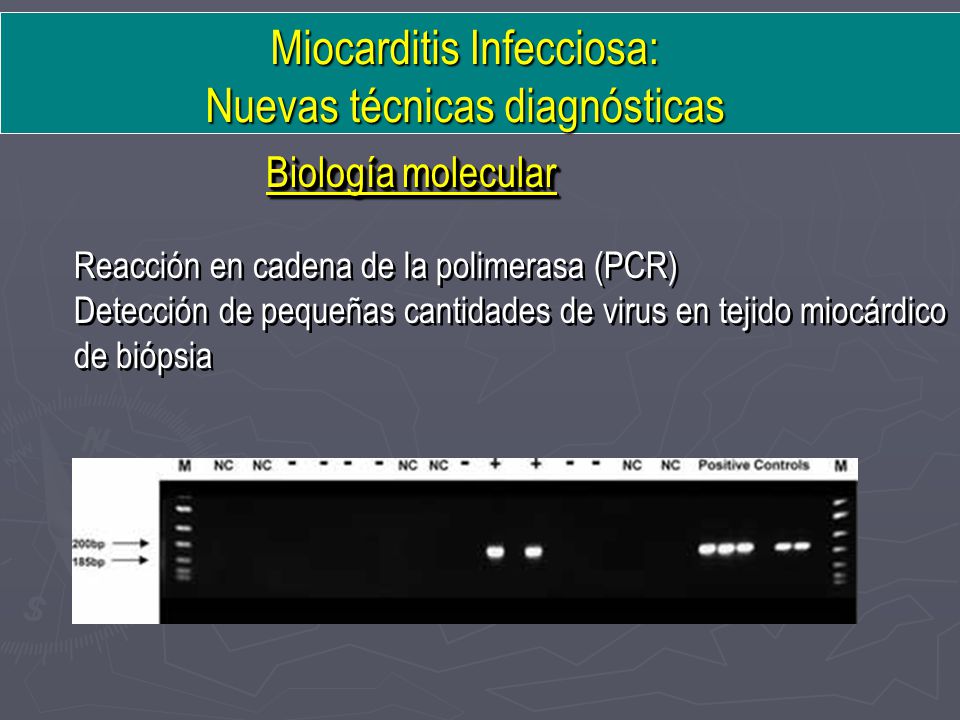 Miocarditis Infecciosa:
Nuevas técnicas diagnósticas

Biología molecular

Reacción en cadena de la polimerasa (PCR)
Detección de pequeñas cantidades de virus en tejido miocárdico de biópsia

M NC NC - - - - NC NC - + + - - NC NC Positive Controls M

200bp
185bp